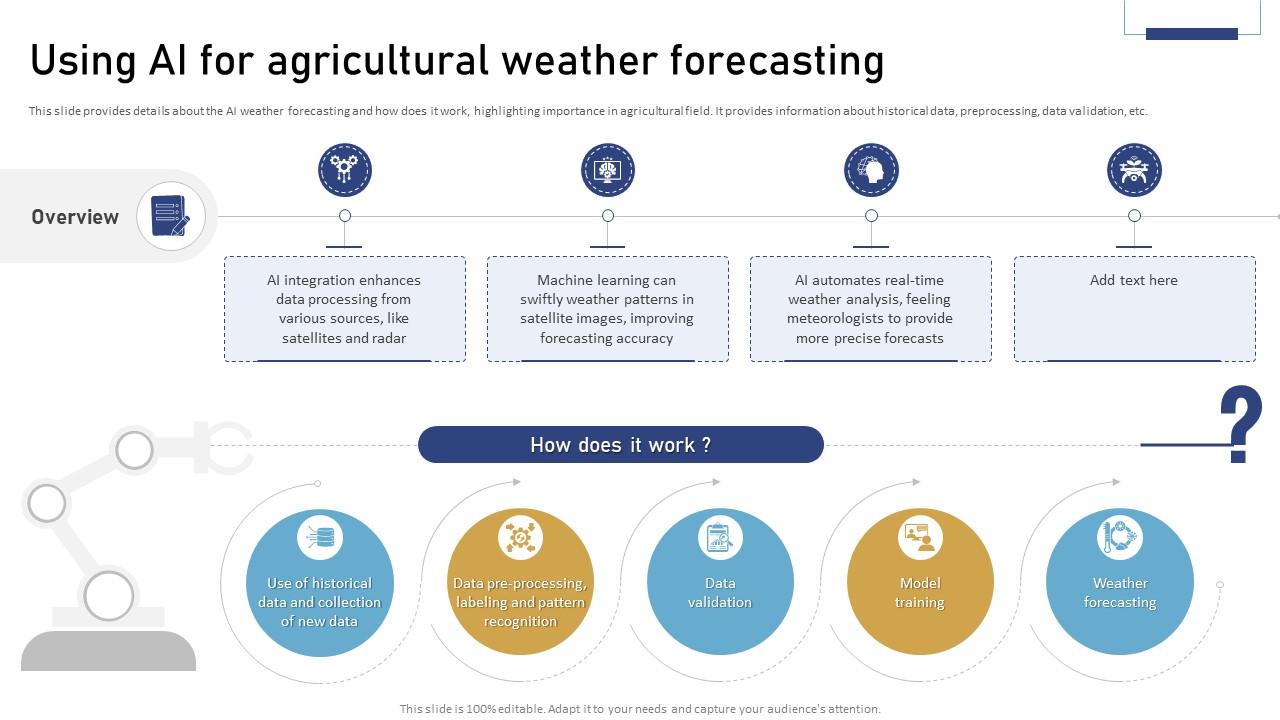 Using AI for agricultural weather forecasting

This slide provides details about the AI weather forecasting and how does it work, highlighting importance in agricultural field. It provides information about historical data, preprocessing, data validation, etc.

Overview

AI integration enhances data processing from various sources, like satellites and radar

Machine learning can swiftly weather patterns in satellite images, improving forecasting accuracy

AI automates real-time weather analysis, feeling meteorologists to provide more precise forecasts

Add text here

How does it work ?

Use of historical data and collection of new data

Data pre-processing, labeling and pattern recognition

Data validation

Model training

Weather forecasting

This slide is 100% editable. Adapt it to your needs and capture your audience's attention.